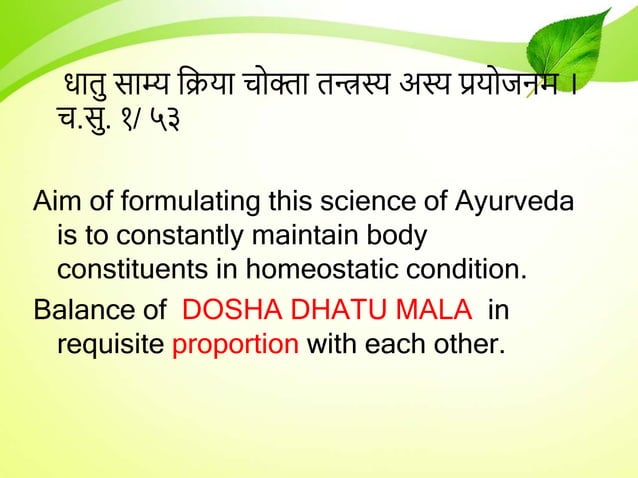 धातु साम्य क्रिया चोक्ता तन्त्रस्य अस्य प्रयोजनम ।
च.सु. १/ ५३

Aim of formulating this science of Ayurveda is to constantly maintain body constituents in homeostatic condition.

Balance of DOSHA DHATU MALA in requisite proportion with each other.